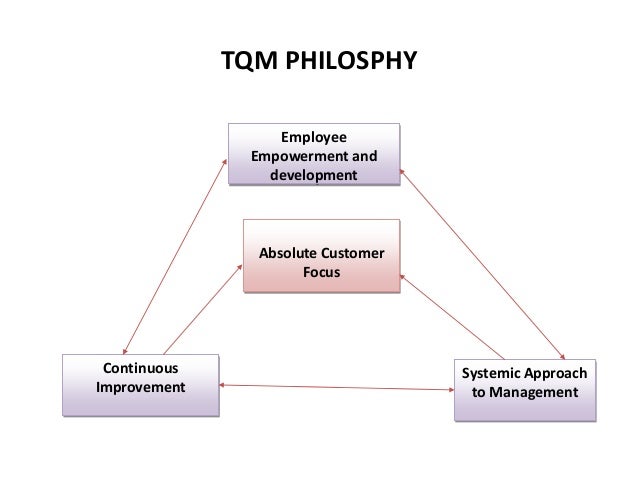 TQM PHILOSPHY

Employee Empowerment and development

Absolute Customer Focus

Continuous Improvement

Systemic Approach to Management